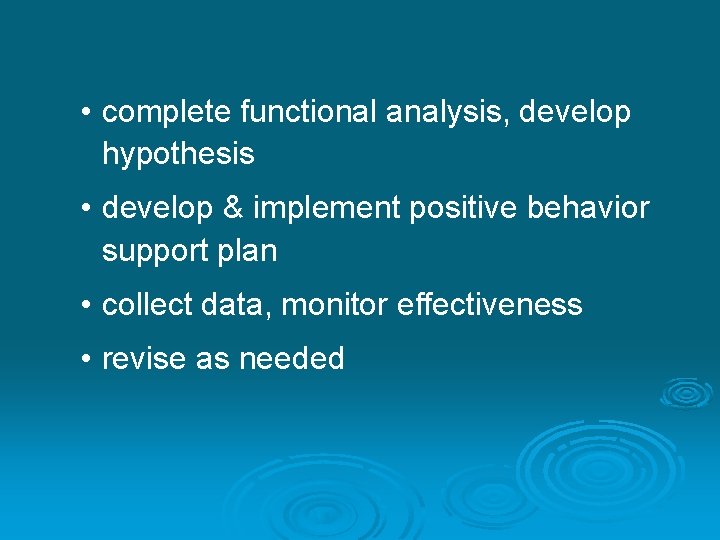 • complete functional analysis, develop hypothesis

• develop & implement positive behavior support plan

• collect data, monitor effectiveness

• revise as needed